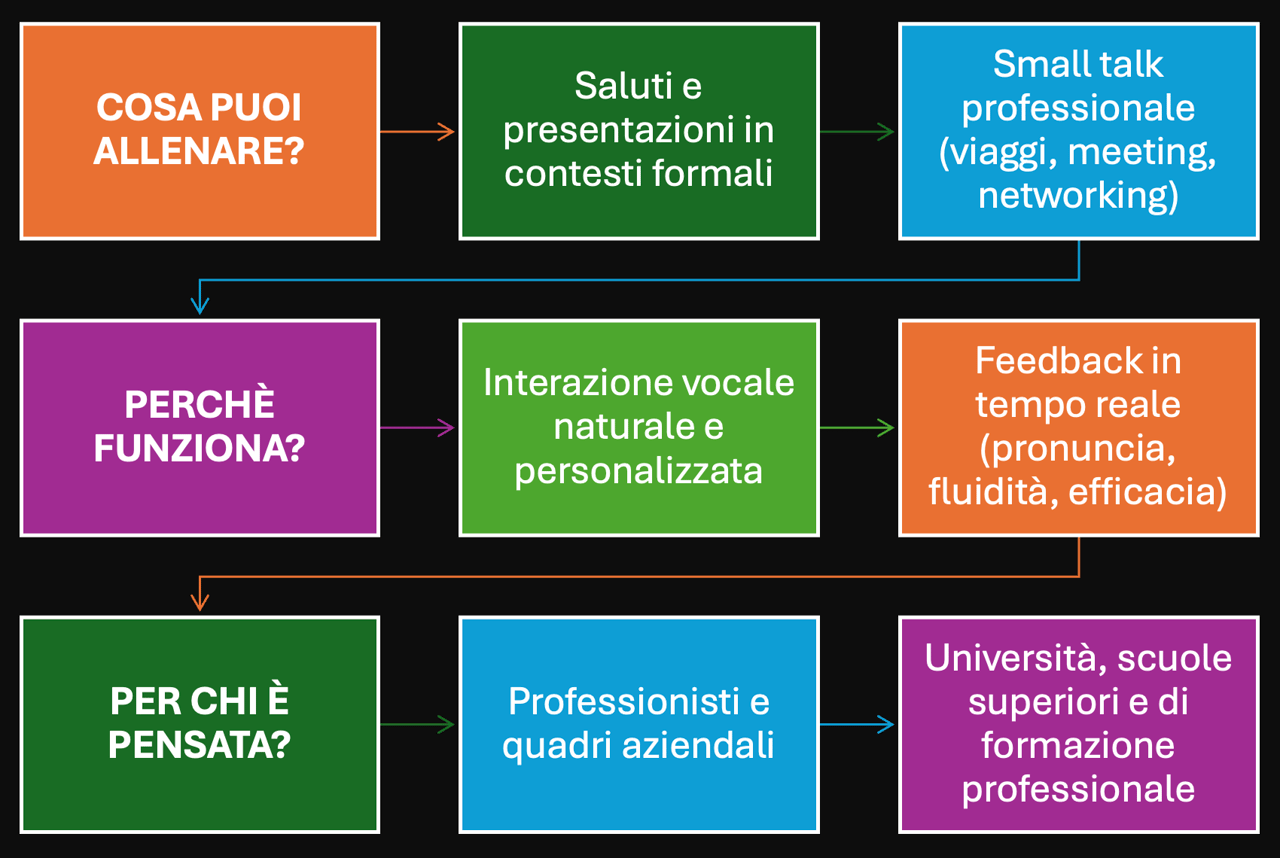 COSA PUOI ALLENARE?

Saluti e presentazioni in contesti formali

Small talk professionale (viaggi, meeting, networking)

PERCHÈ FUNZIONA?

Interazione vocale naturale e personalizzata

Feedback in tempo reale (pronuncia, fluidità, efficacia)

PER CHI È PENSATA?

Professionisti e quadri aziendali

Università, scuole superiori e di formazione professionale